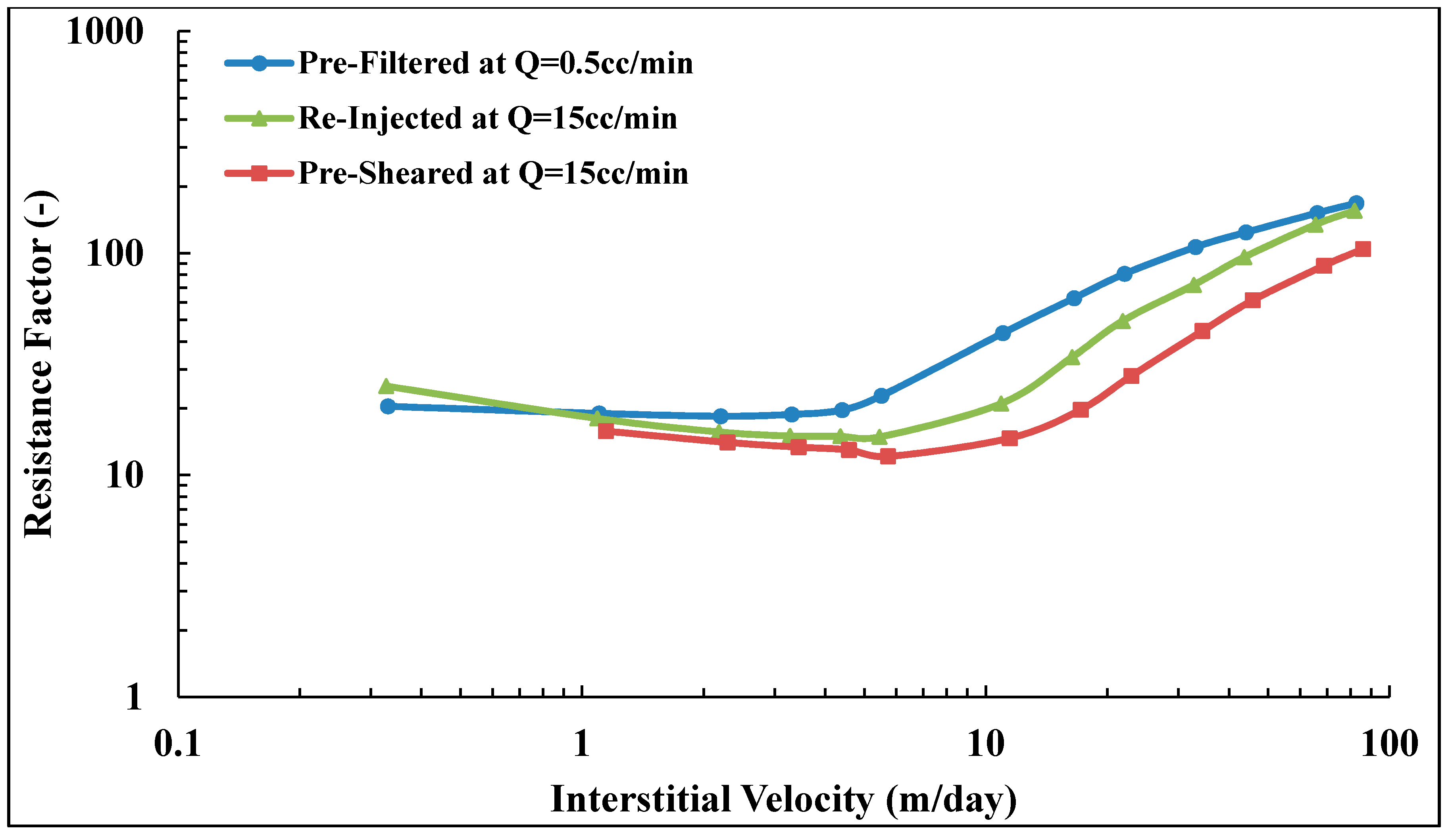 Pre-Filtered at Q=0.5cc/min
Re-Injected at Q=15cc/min
Pre-Sheared at Q=15cc/min

Resistance Factor (-)

1000
100
10
1

0.1
1
10
100

Interstitial Velocity (m/day)